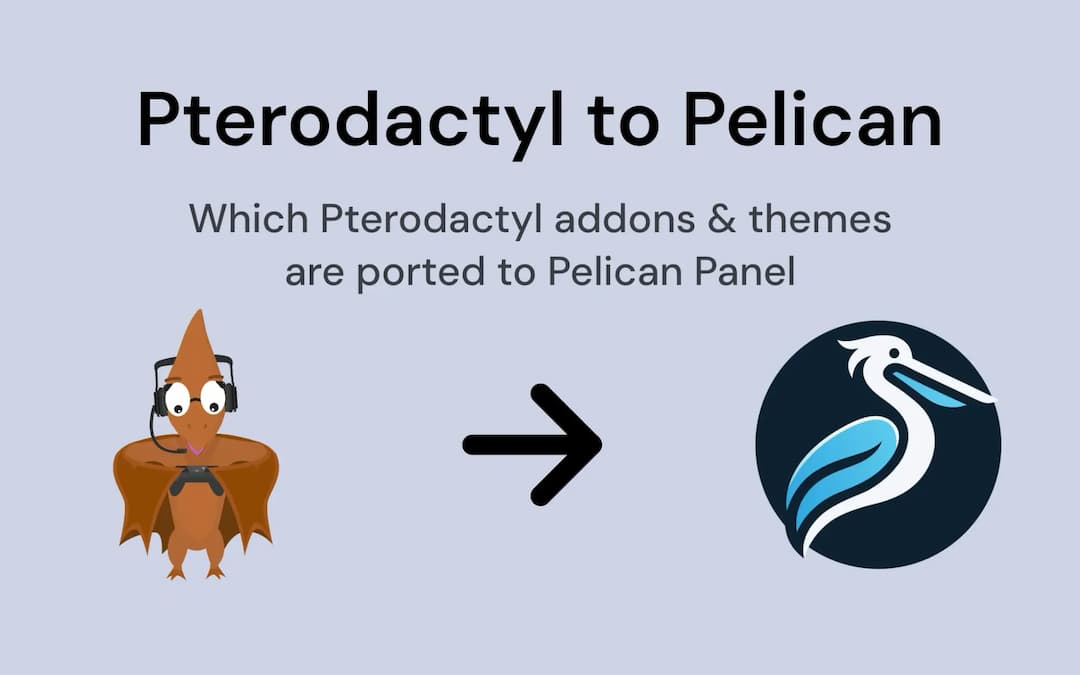 Pterodactyl to Pelican

Which Pterodactyl addons & themes are ported to Pelican Panel